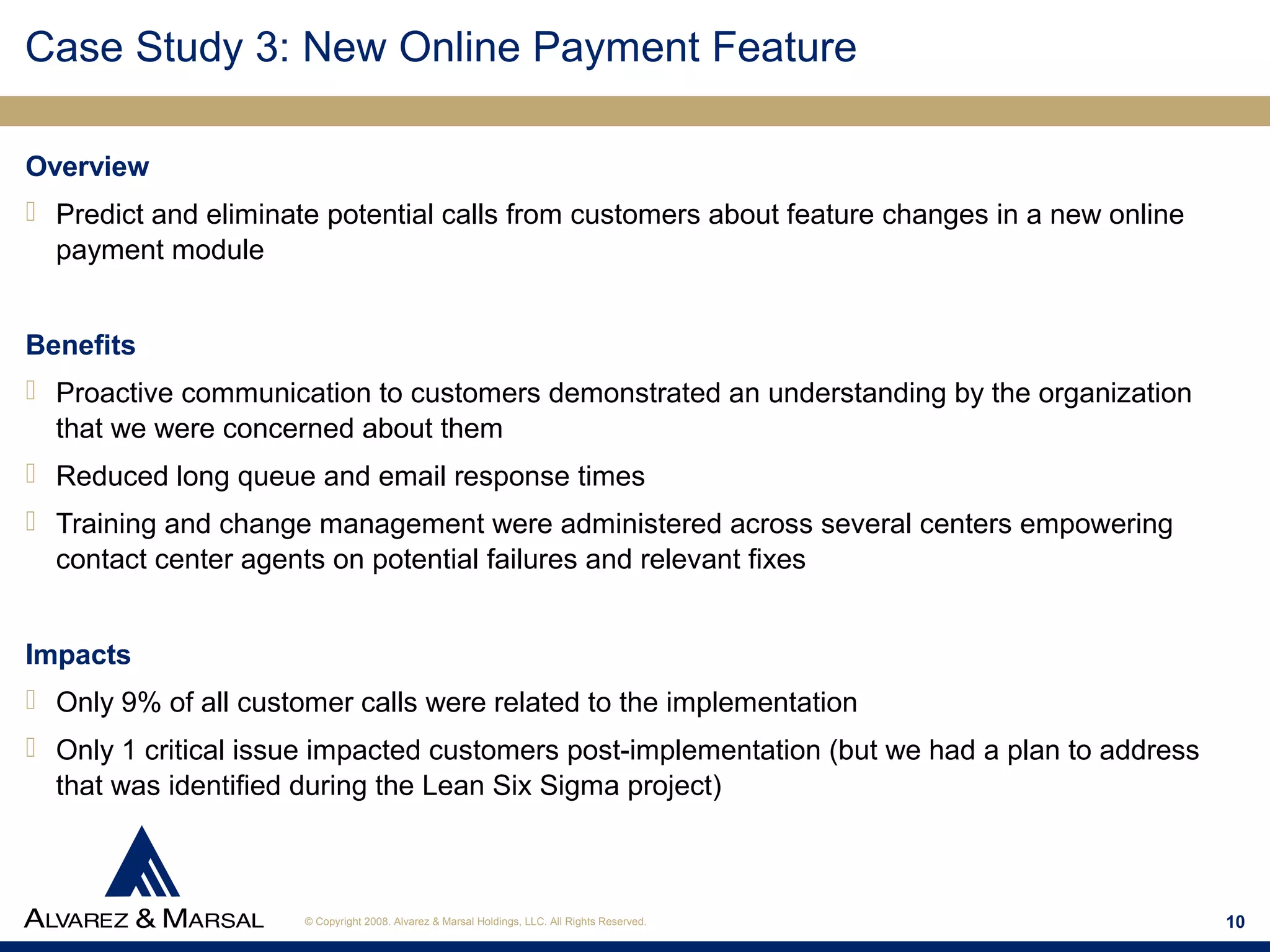 Case Study 3: New Online Payment Feature

Overview

Predict and eliminate potential calls from customers about feature changes in a new online payment module

Benefits

Proactive communication to customers demonstrated an understanding by the organization that we were concerned about them

Reduced long queue and email response times

Training and change management were administered across several centers empowering contact center agents on potential failures and relevant fixes

Impacts

Only 9% of all customer calls were related to the implementation

Only 1 critical issue impacted customers post-implementation (but we had a plan to address that was identified during the Lean Six Sigma project)

ALVAREZ & MARSAL

© Copyright 2008. Alvarez & Marsal Holdings, LLC. All Rights Reserved.

10